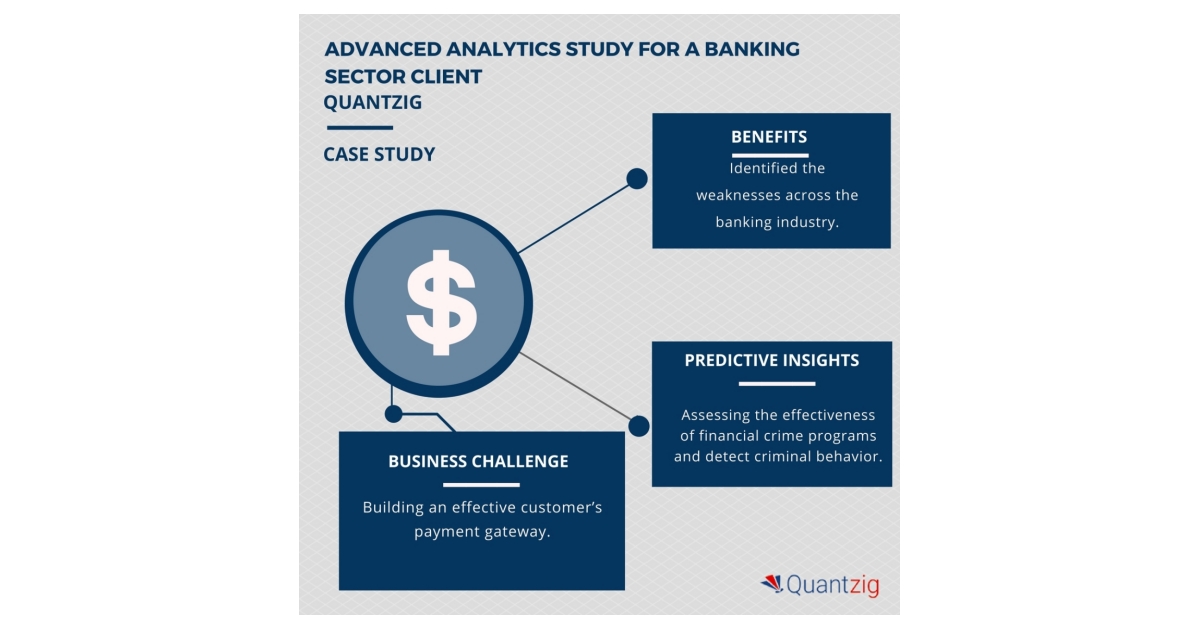 ADVANCED ANALYTICS STUDY FOR A BANKING SECTOR CLIENT
QUANTZIG

CASE STUDY

BENEFITS
Identified the weaknesses across the banking industry.

$

PREDICTIVE INSIGHTS
Assessing the effectiveness of financial crime programs and detect criminal behavior.

BUSINESS CHALLENGE
Building an effective customer's payment gateway.

Quantzig